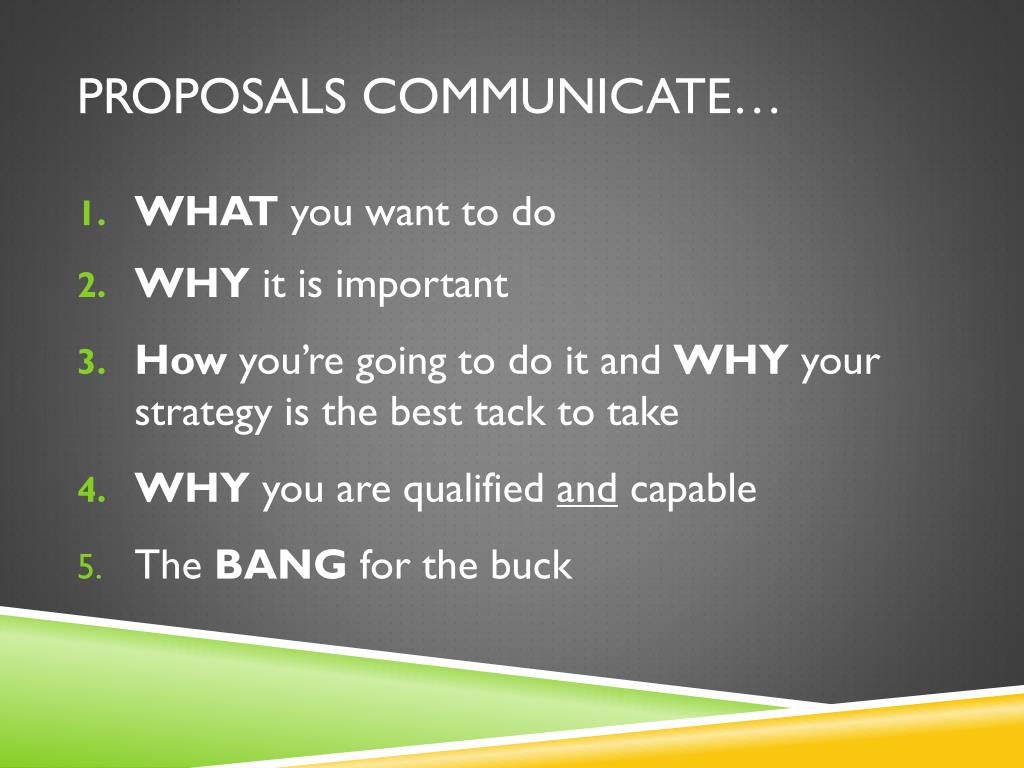 PROPOSALS COMMUNICATE…

1. WHAT you want to do
2. WHY it is important
3. How you're going to do it and WHY your strategy is the best tack to take
4. WHY you are qualified and capable
5. The BANG for the buck